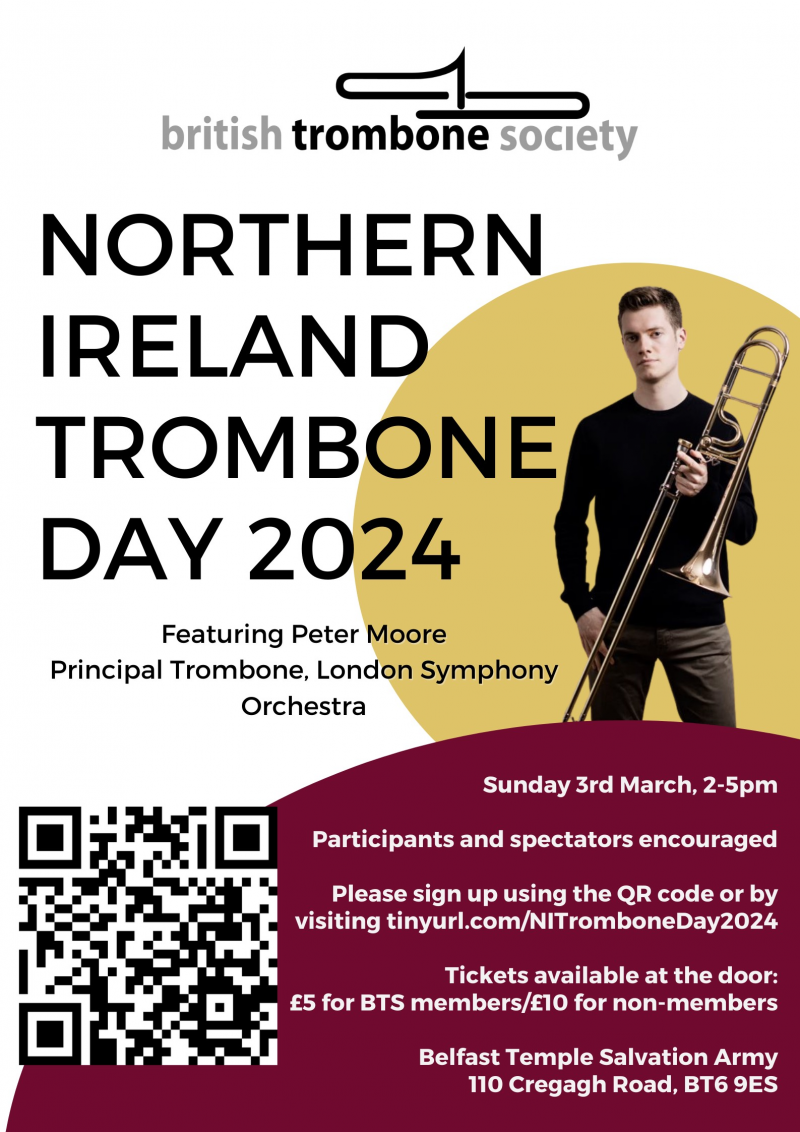 british trombone society

NORTHERN IRELAND TROMBONE DAY 2024

Featuring Peter Moore
Principal Trombone, London Symphony Orchestra

Sunday 3rd March, 2-5pm

Participants and spectators encouraged

Please sign up using the QR code or by visiting tinyurl.com/NITromboneDay2024

Tickets available at the door:
£5 for BTS members/£10 for non-members

Belfast Temple Salvation Army
110 Cregagh Road, BT6 9ES